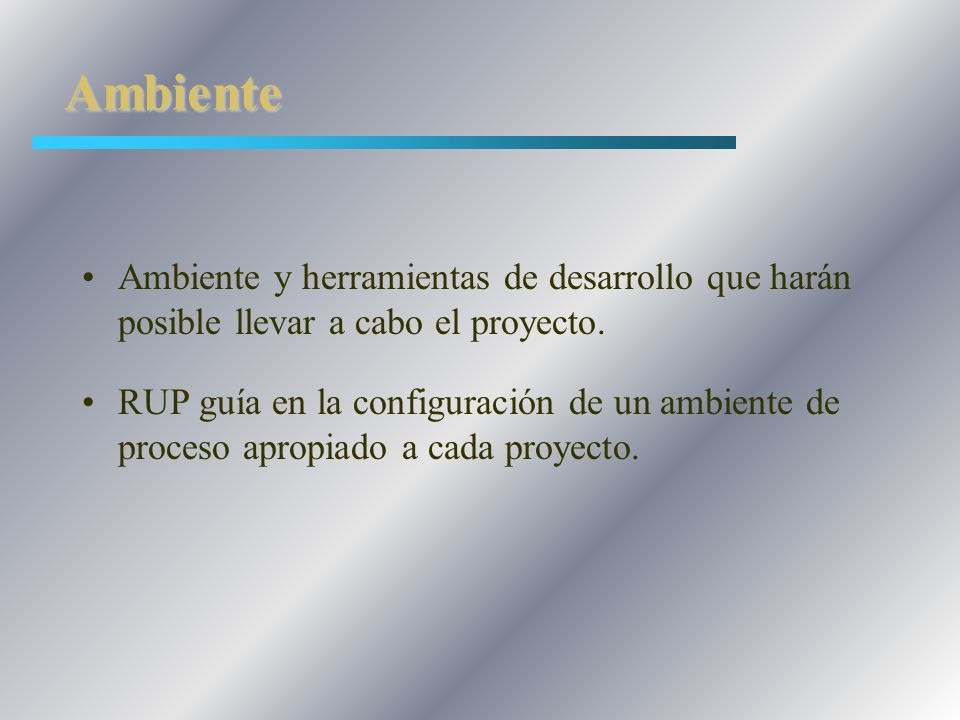 Ambiente

• Ambiente y herramientas de desarrollo que harán posible llevar a cabo el proyecto.

• RUP guía en la configuración de un ambiente de proceso apropiado a cada proyecto.